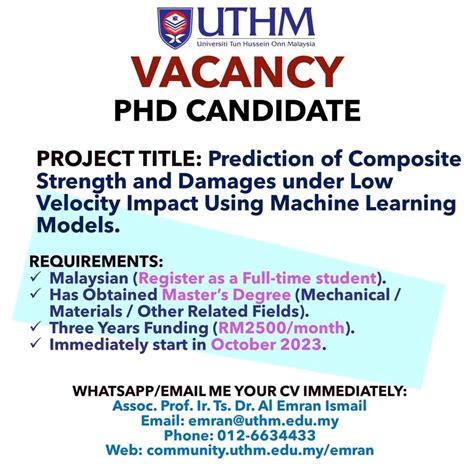 UTHM
Universiti Tun Hussein Onn Malaysia

VACANCY
PHD CANDIDATE

PROJECT TITLE: Prediction of Composite Strength and Damages under Low Velocity Impact Using Machine Learning Models.

REQUIREMENTS:
✓ Malaysian (Register as a Full-time student).
✓ Has Obtained Master's Degree (Mechanical / Materials / Other Related Fields).
✓ Three Years Funding (RM2500/month).
✓ Immediately start in October 2023.

WHATSAPP/EMAIL ME YOUR CV IMMEDIATELY:
Assoc. Prof. Ir. Ts. Dr. Al Emran Ismail
Email: emran@uthm.edu.my
Phone: 012-6634433
Web: community.uthm.edu.my/emran